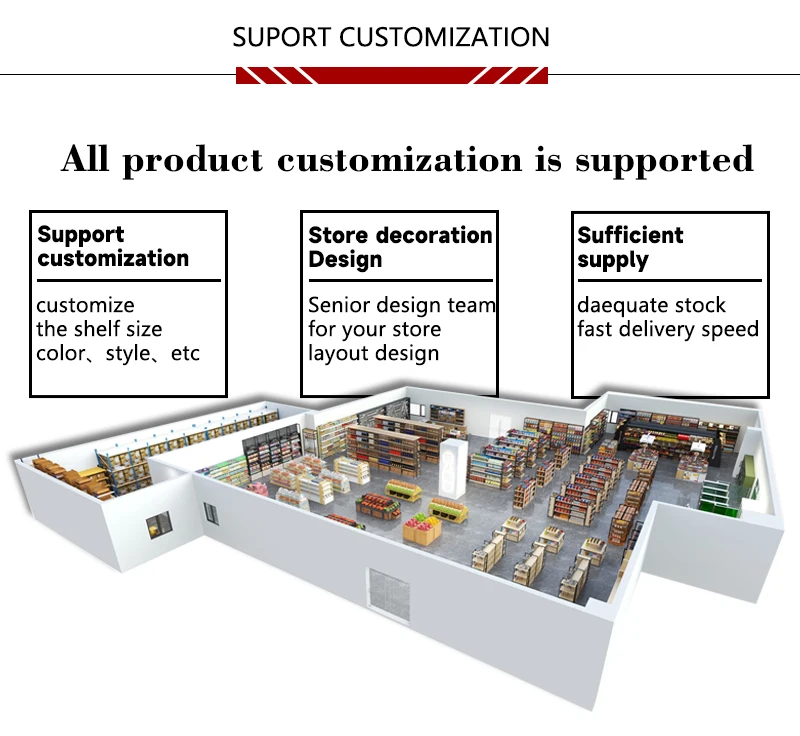 SUPORT CUSTOMIZATION

All product customization is supported

Support customization

customize the shelf size color、style、etc

Store decoration Design

Senior design team for your store layout design

Sufficient supply

daequate stock fast delivery speed